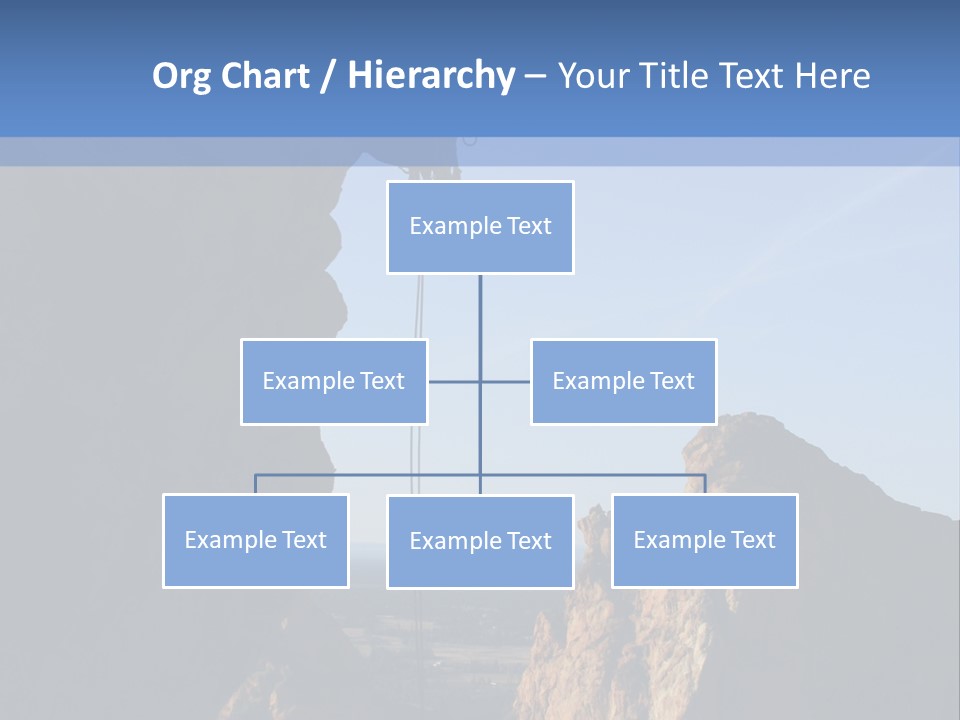 Org Chart / Hierarchy – Your Title Text Here

Example Text

Example Text

Example Text

Example Text

Example Text

Example Text